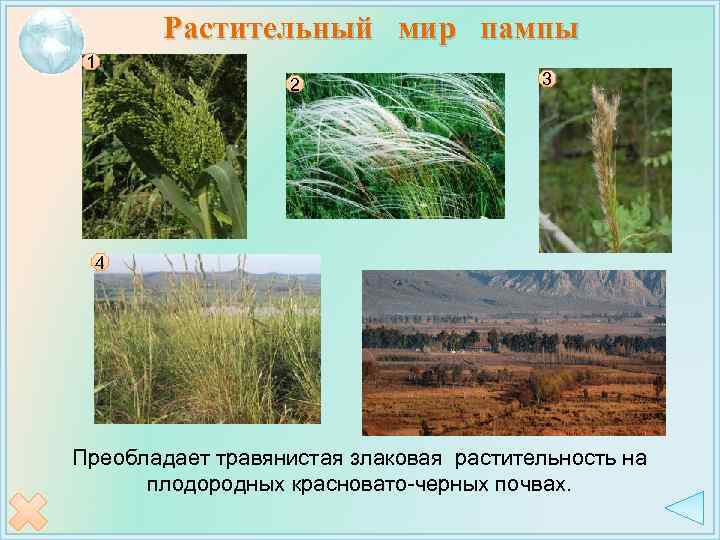 Растительный мир пампы

1

2

3

4

Преобладает травянистая злаковая растительность на плодородных красновато-черных почвах.